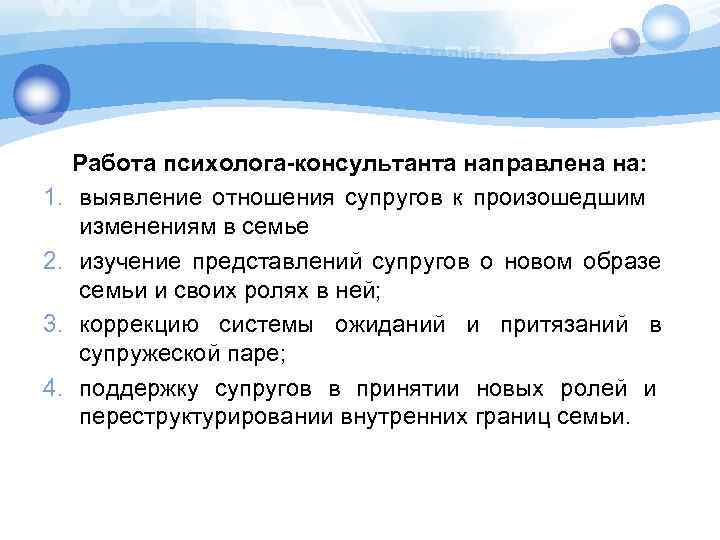 Работа психолога-консультанта направлена на:

1. выявление отношения супругов к произошедшим изменениям в семье
2. изучение представлений супругов о новом образе семьи и своих ролях в ней;
3. коррекцию системы ожиданий и притязаний в супружеской паре;
4. поддержку супругов в принятии новых ролей и переструктурировании внутренних границ семьи.